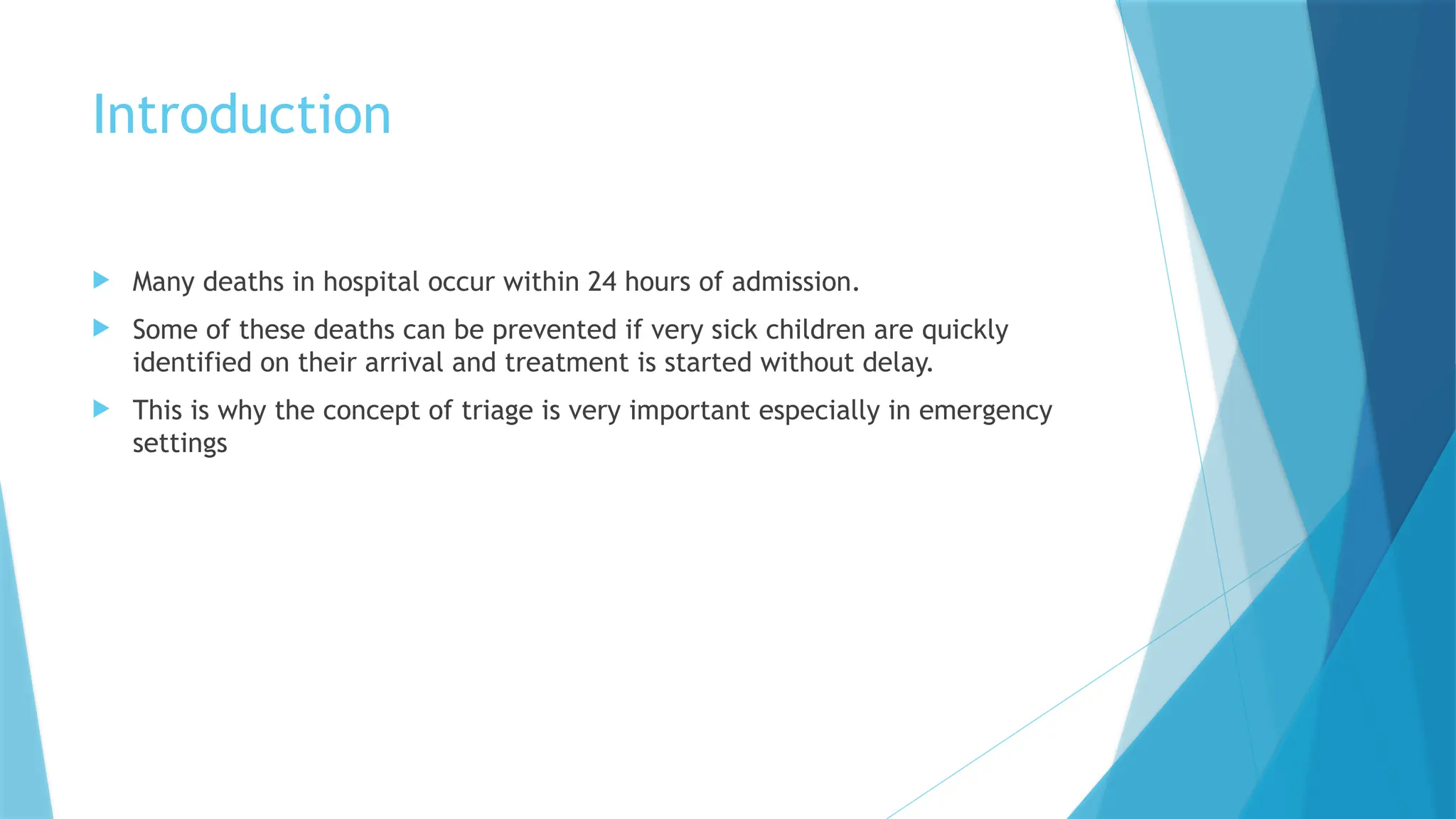 Introduction

Many deaths in hospital occur within 24 hours of admission.

Some of these deaths can be prevented if very sick children are quickly identified on their arrival and treatment is started without delay.

This is why the concept of triage is very important especially in emergency settings